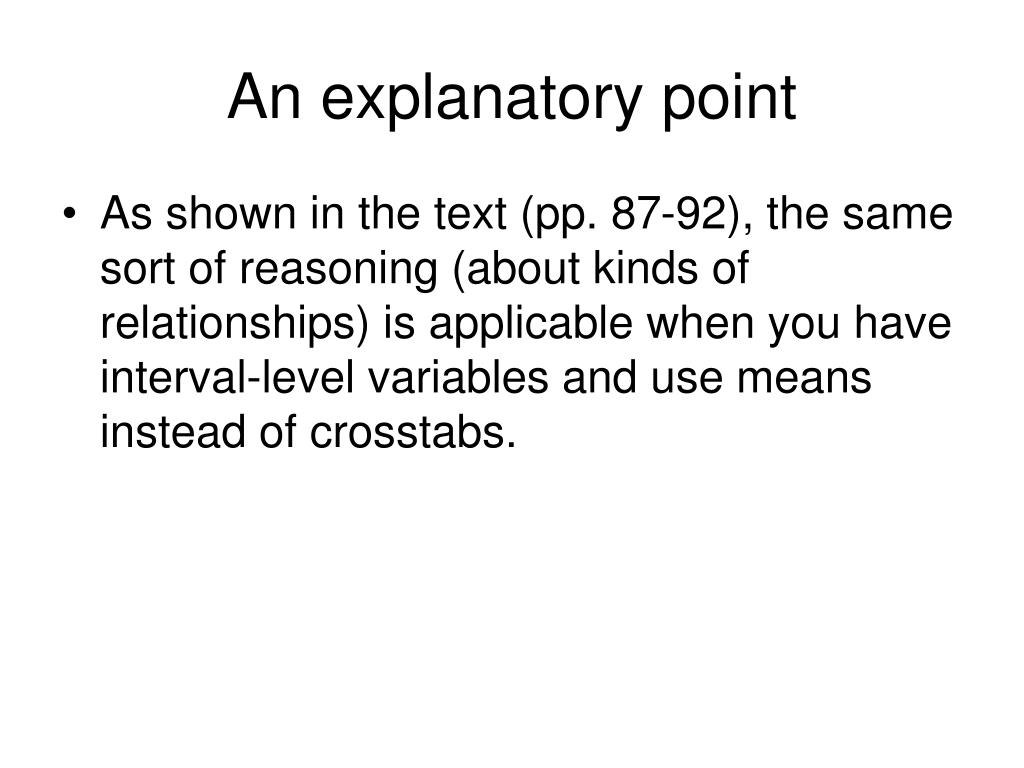 An explanatory point

• As shown in the text (pp. 87-92), the same sort of reasoning (about kinds of relationships) is applicable when you have interval-level variables and use means instead of crosstabs.